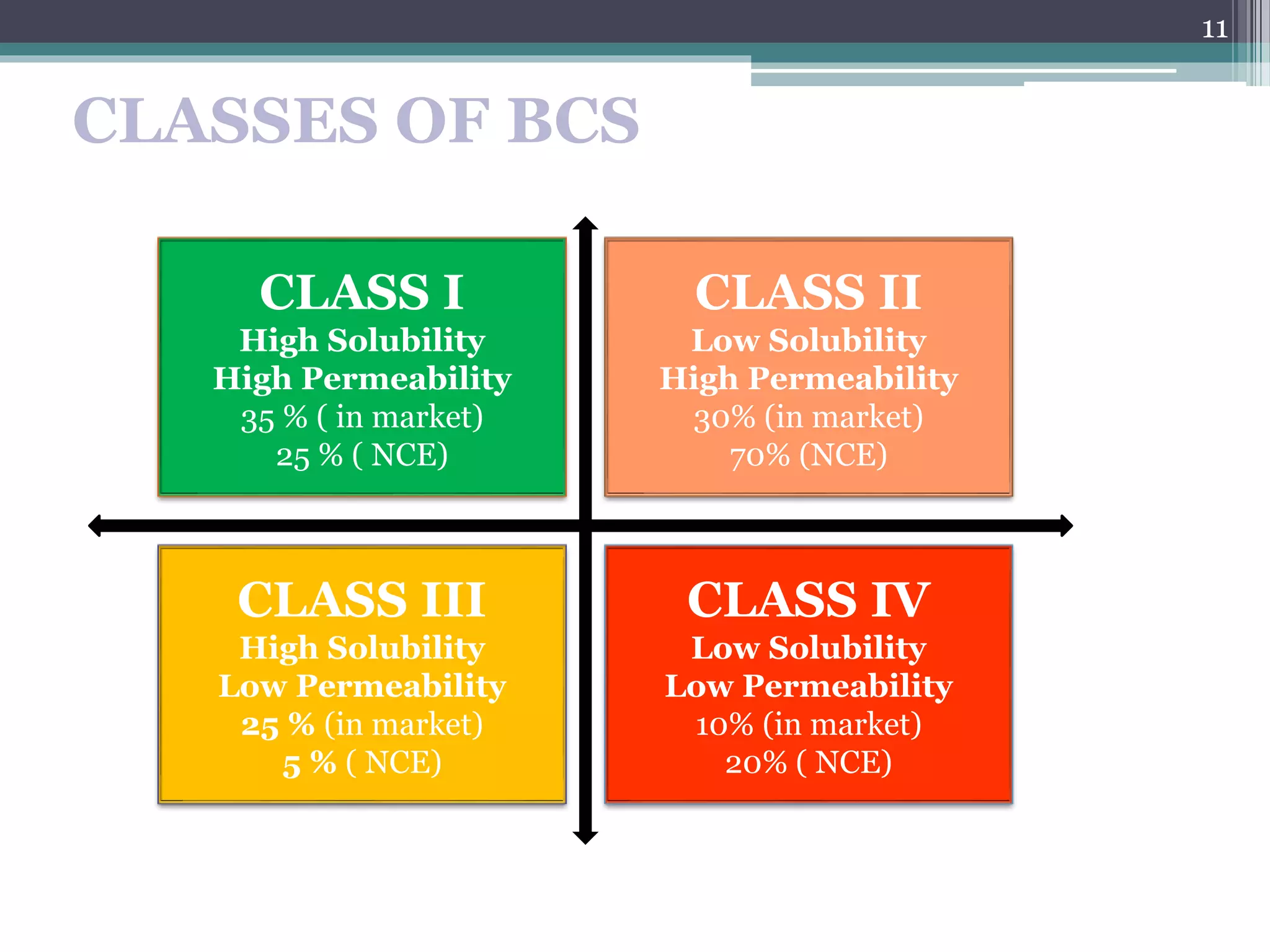 11

CLASSES OF BCS

CLASS I
High Solubility
High Permeability
35 % ( in market)
25 % ( NCE)

CLASS II
Low Solubility
High Permeability
30% (in market)
70% (NCE)

CLASS III
High Solubility
Low Permeability
25 % (in market)
5 % ( NCE)

CLASS IV
Low Solubility
Low Permeability
10% (in market)
20% ( NCE)